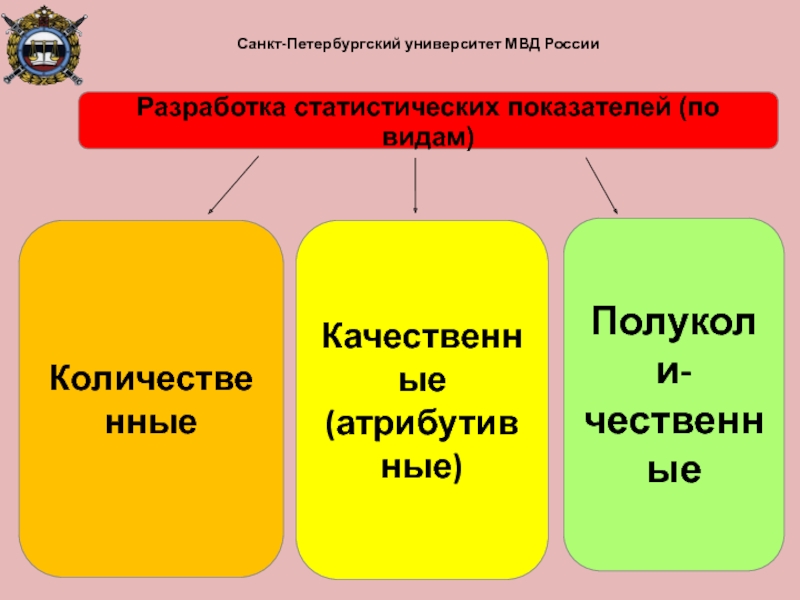 Санкт-Петербургский университет МВД России

Разработка статистических показателей (по видам)

Количественные

Качественные (атрибутивные)

Полуколи-чественные